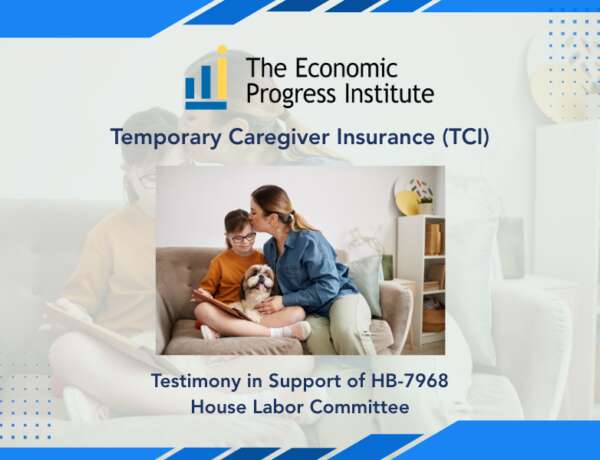 The Economic Progress Institute

Temporary Caregiver Insurance (TCI)

Testimony in Support of HB-7968
House Labor Committee